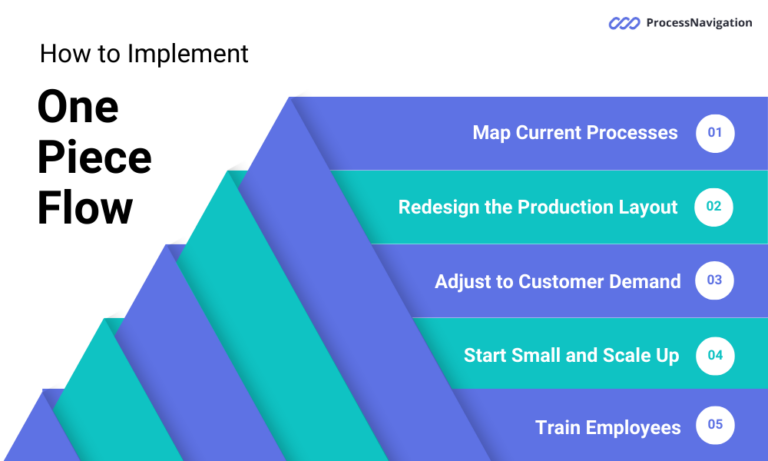 ProcessNavigation

How to Implement

One Piece Flow

Map Current Processes 01

Redesign the Production Layout 02

Adjust to Customer Demand 03

Start Small and Scale Up 04

Train Employees 05